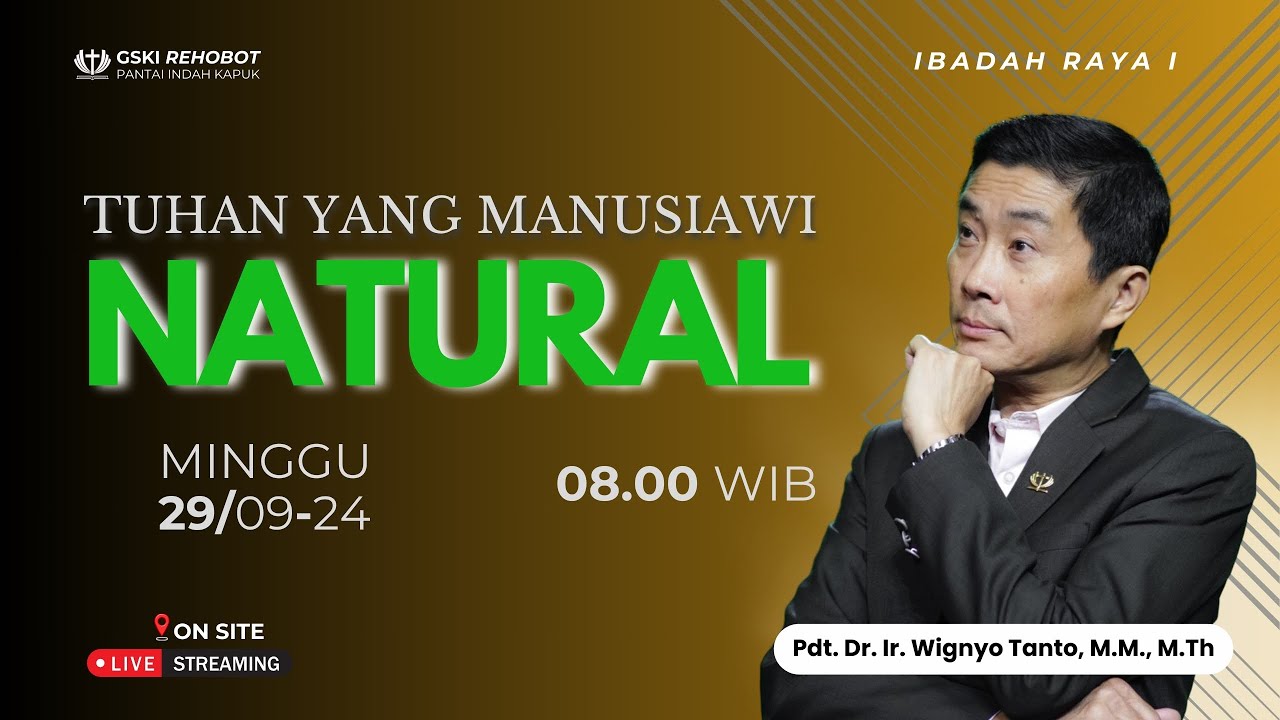 GSKI REHOBOT
PANTAI INDAH KAPUK

IBADAH RAYA I

TUHAN YANG MANUSIAWI
NATURAL

MINGGU
29/09-24

08.00 WIB

ON SITE
LIVE STREAMING

Pdt. Dr. Ir. Wignyo Tanto, M.M., M.Th